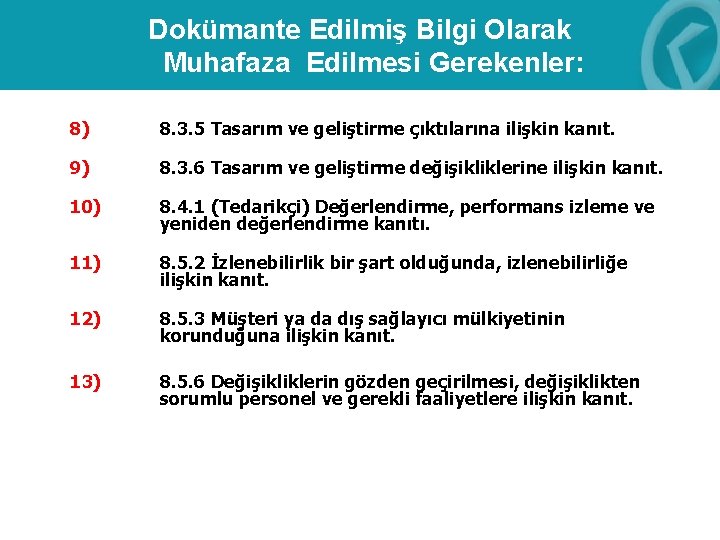 Dokümante Edilmiş Bilgi Olarak Muhafaza Edilmesi Gerekenler:

8) 8.3.5 Tasarım ve geliştirme çıktılarına ilişkin kanıt.

9) 8.3.6 Tasarım ve geliştirme değişikliklerine ilişkin kanıt.

10) 8.4.1 (Tedarikçi) Değerlendirme, performans izleme ve yeniden değerlendirme kanıtı.

11) 8.5.2 İzlenebilirlik bir şart olduğunda, izlenebilirliğe ilişkin kanıt.

12) 8.5.3 Müşteri ya da dış sağlayıcı mülkiyetinin korunduğuna ilişkin kanıt.

13) 8.5.6 Değişikliklerin gözden geçirilmesi, değişiklikten sorumlu personel ve gerekli faaliyetlere ilişkin kanıt.